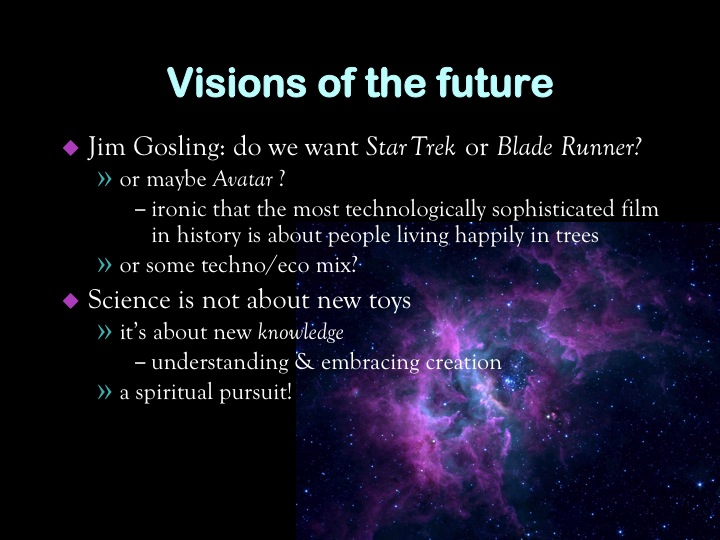 Visions of the future

◆ Jim Gosling: do we want Star Trek or Blade Runner?

» or maybe Avatar ?

– ironic that the most technologically sophisticated film in history is about people living happily in trees

» or some techno/eco mix?

◆ Science is not about new toys

» it's about new knowledge

– understanding & embracing creation

» a spiritual pursuit!